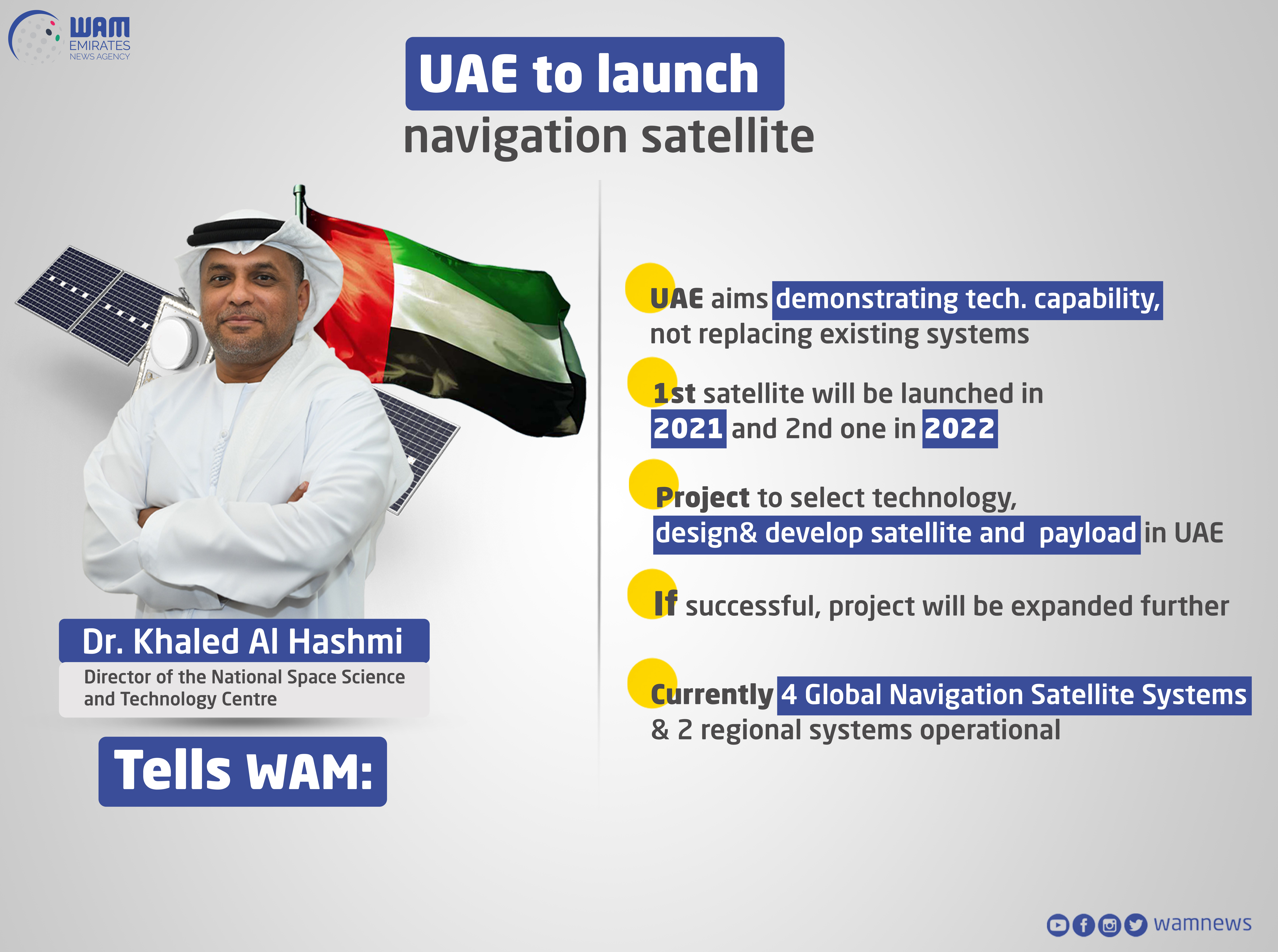 WAM
EMIRATES
NEWS AGENCY

UAE to launch
navigation satellite

Dr. Khaled Al Hashmi
Director of the National Space Science and Technology Centre

Tells WAM:

UAE aims demonstrating tech. capability, not replacing existing systems

1st satellite will be launched in 2021 and 2nd one in 2022

Project to select technology, design& develop satellite and payload in UAE

If successful, project will be expanded further

Currently 4 Global Navigation Satellite Systems & 2 regional systems operational

wamnews